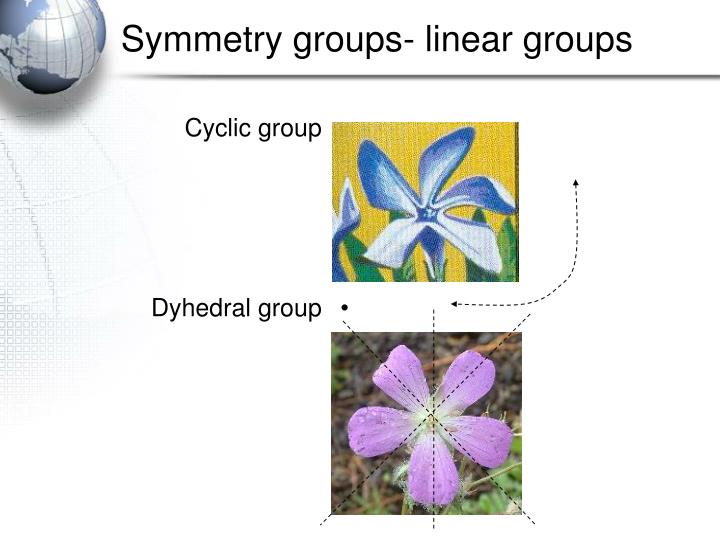 Symmetry groups- linear groups

Cyclic group

Dyhedral group •